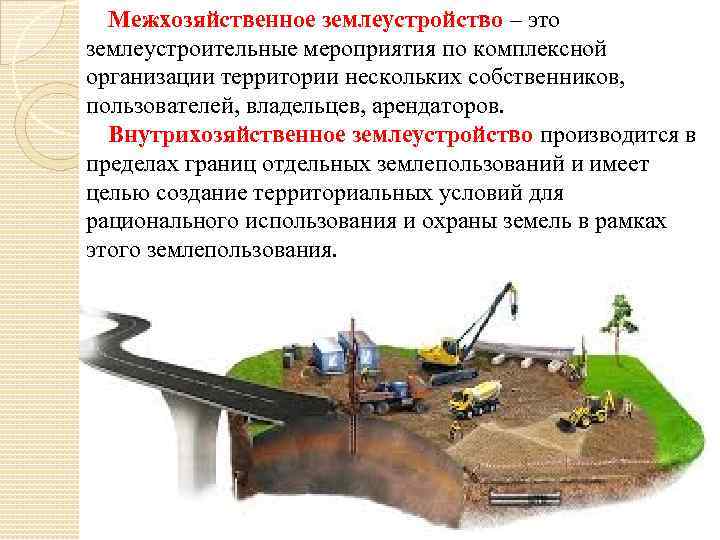 Межхозяйственное землеустройство – это землеустроительные мероприятия по комплексной организации территории нескольких собственников, пользователей, владельцев, арендаторов.

Внутрихозяйственное землеустройство производится в пределах границ отдельных землепользований и имеет целью создание территориальных условий для рационального использования и охраны земель в рамках этого землепользования.